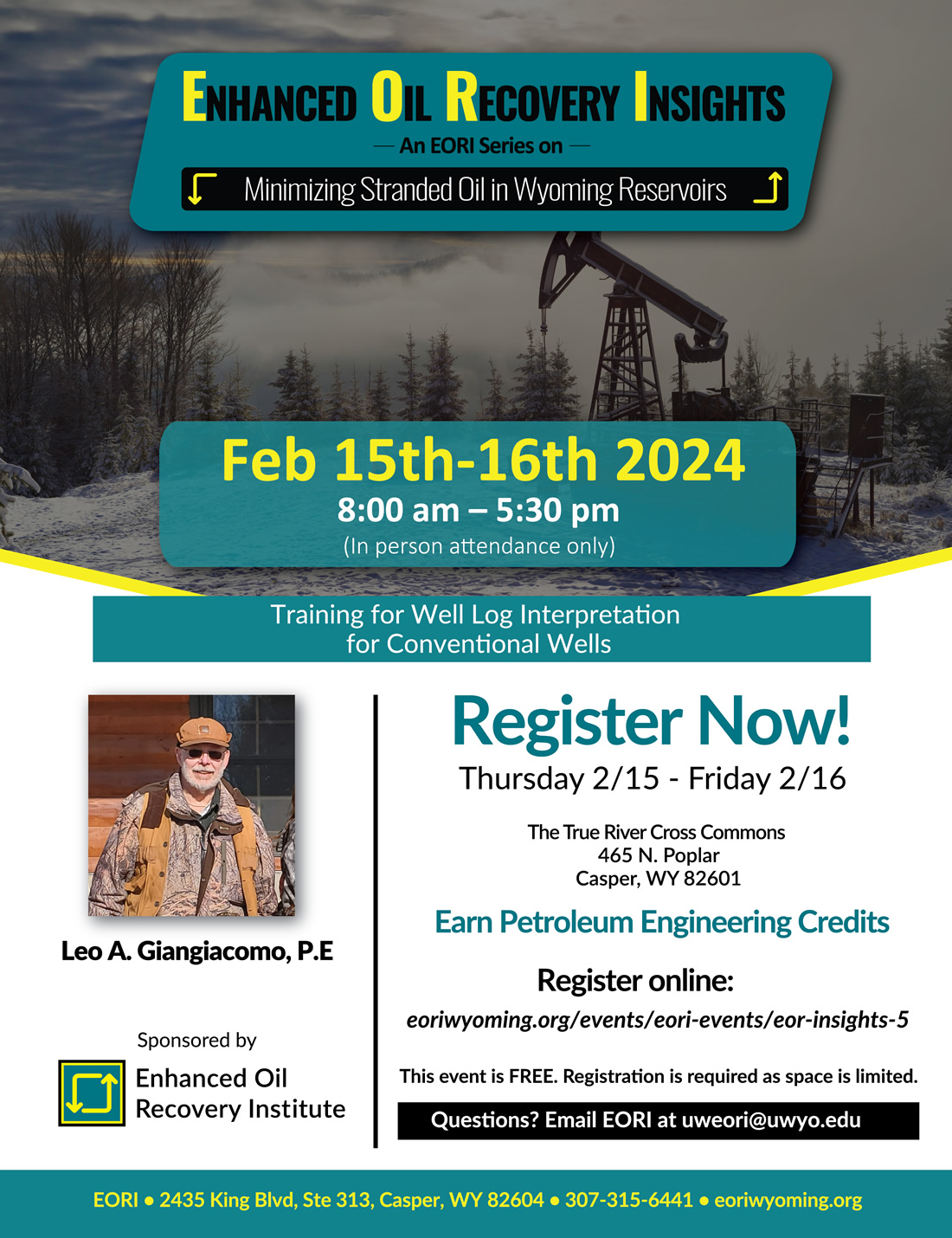 ENHANCED OIL RECOVERY INSIGHTS
— An EORI Series on —
Minimizing Stranded Oil in Wyoming Reservoirs

Feb 15th-16th 2024
8:00 am – 5:30 pm
(In person attendance only)

Training for Well Log Interpretation
for Conventional Wells

Leo A. Giangiacomo, P.E

Sponsored by
Enhanced Oil
Recovery Institute

Register Now!
Thursday 2/15 - Friday 2/16

The True River Cross Commons
465 N. Poplar
Casper, WY 82601

Earn Petroleum Engineering Credits

Register online:
eoriwyoming.org/events/eori-events/eor-insights-5

This event is FREE. Registration is required as space is limited.

Questions? Email EORI at uweori@uwyo.edu

EORI • 2435 King Blvd, Ste 313, Casper, WY 82604 • 307-315-6441 • eoriwyoming.org